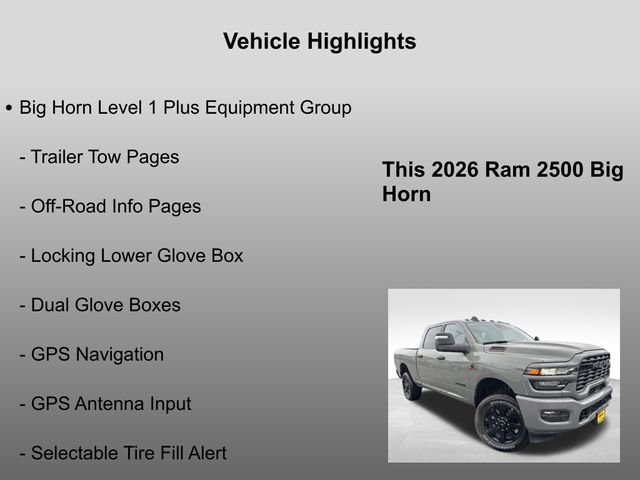 Vehicle Highlights

• Big Horn Level 1 Plus Equipment Group

- Trailer Tow Pages

- Off-Road Info Pages

- Locking Lower Glove Box

- Dual Glove Boxes

- GPS Navigation

- GPS Antenna Input

- Selectable Tire Fill Alert

This 2026 Ram 2500 Big Horn